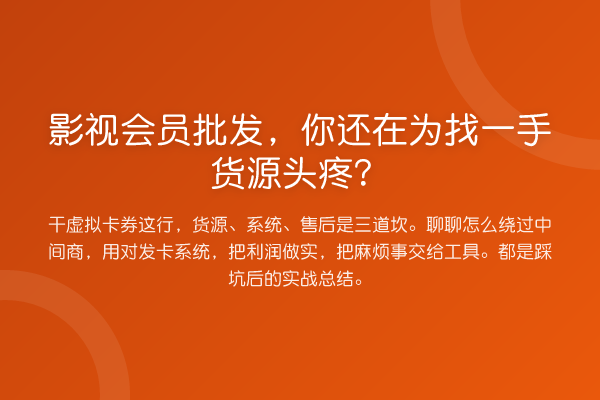 影视会员批发，你还在为找一手货源头疼？

干虚拟卡券这行，货源、系统、售后是三道坎。聊聊怎么绕过中间商，用对发卡系统，把利润做实，把麻烦事交给工具。都是踩坑后的实战总结。